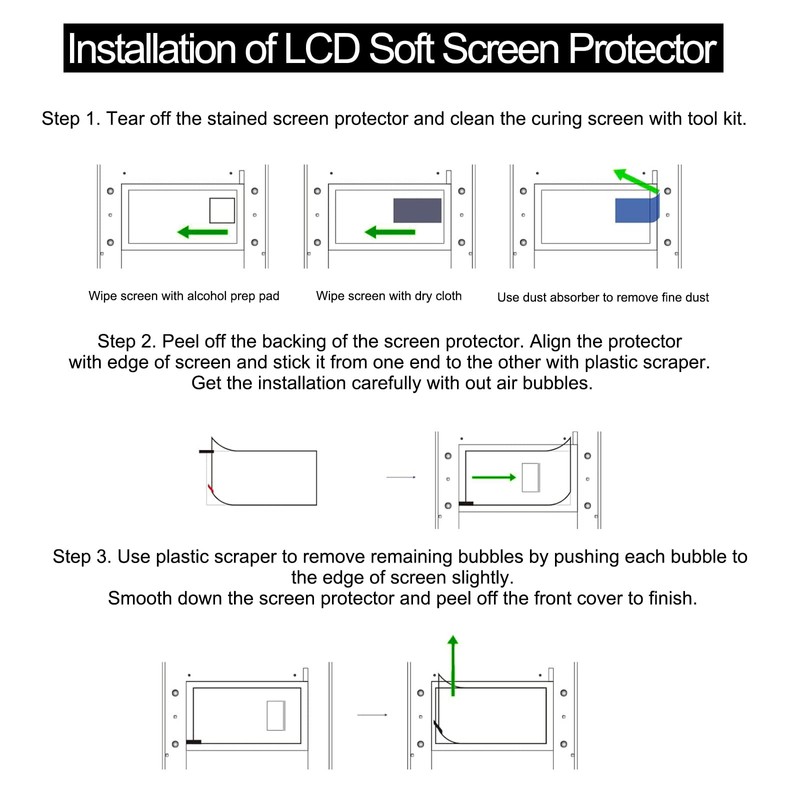 Installation of LCD Soft Screen Protector

Step 1. Tear off the stained screen protector and clean the curing screen with tool kit.

Wipe screen with alcohol prep pad

Wipe screen with dry cloth

Use dust absorber to remove fine dust

Step 2. Peel off the backing of the screen protector. Align the protector with edge of screen and stick it from one end to the other with plastic scraper. Get the installation carefully with out air bubbles.

Step 3. Use plastic scraper to remove remaining bubbles by pushing each bubble to the edge of screen slightly.
Smooth down the screen protector and peel off the front cover to finish.